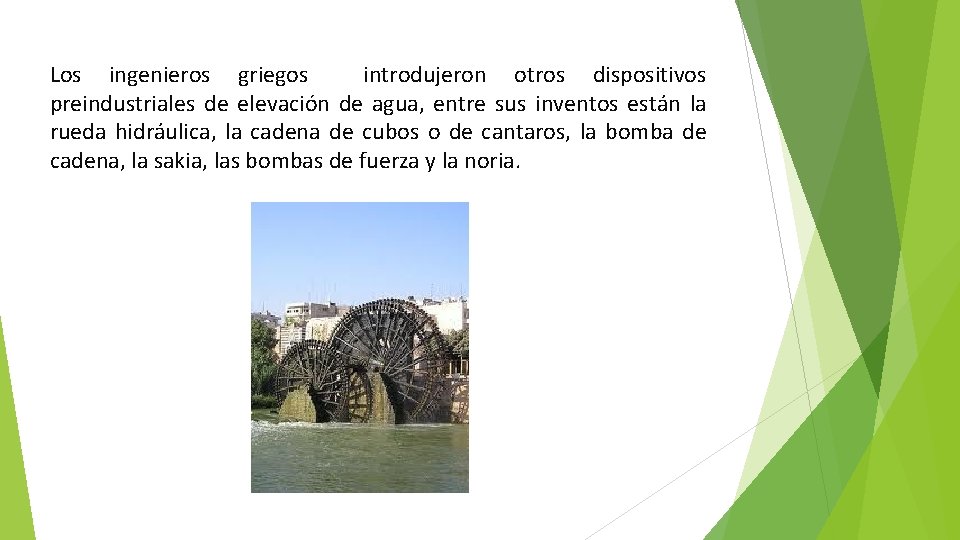 Los ingenieros griegos introdujeron otros dispositivos preindustriales de elevación de agua, entre sus inventos están la rueda hidráulica, la cadena de cubos o de cantaros, la bomba de cadena, la sakia, las bombas de fuerza y la noria.